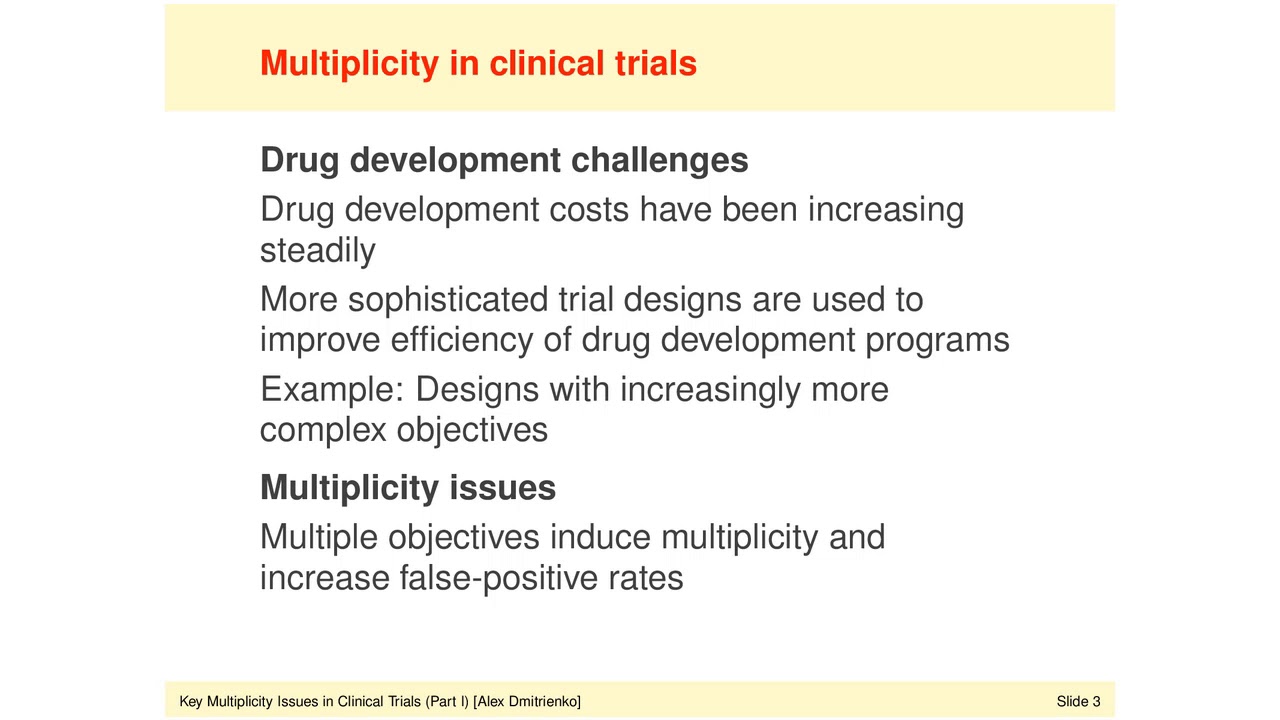 Multiplicity in clinical trials

Drug development challenges

Drug development costs have been increasing steadily

More sophisticated trial designs are used to improve efficiency of drug development programs

Example: Designs with increasingly more complex objectives

Multiplicity issues

Multiple objectives induce multiplicity and increase false-positive rates

Key Multiplicity Issues in Clinical Trials (Part I) [Alex Dmitrienko]

Slide 3